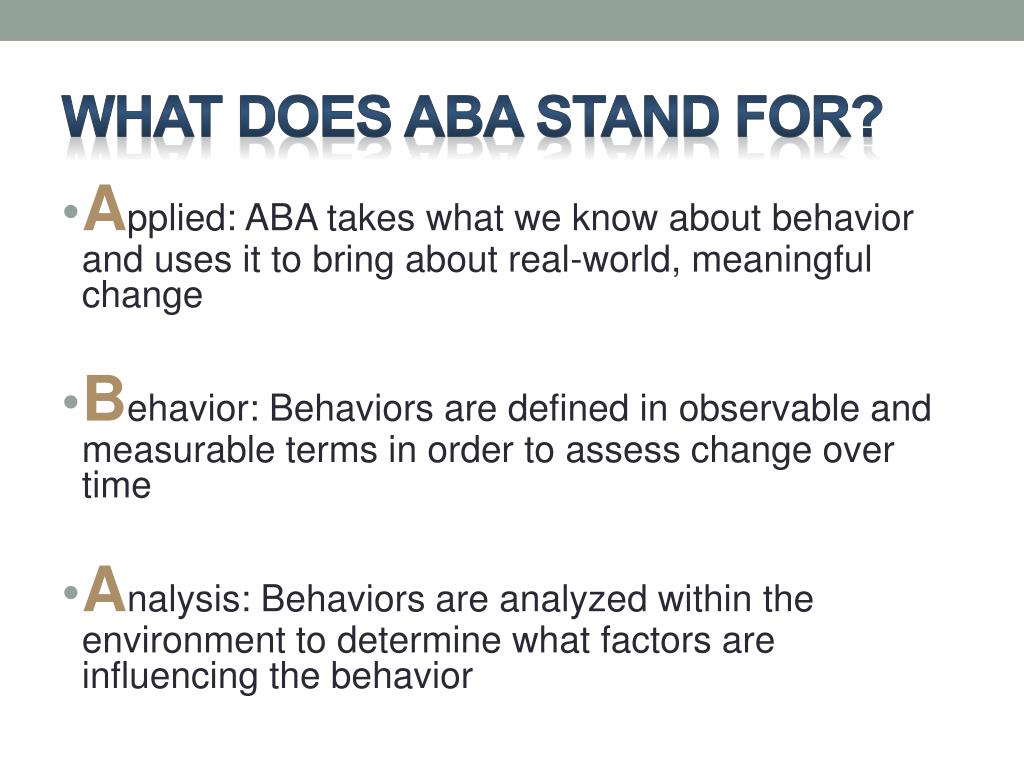 WHAT DOES ABA STAND FOR?

• Applied: ABA takes what we know about behavior and uses it to bring about real-world, meaningful change

• Behavior: Behaviors are defined in observable and measurable terms in order to assess change over time

• Analysis: Behaviors are analyzed within the environment to determine what factors are influencing the behavior